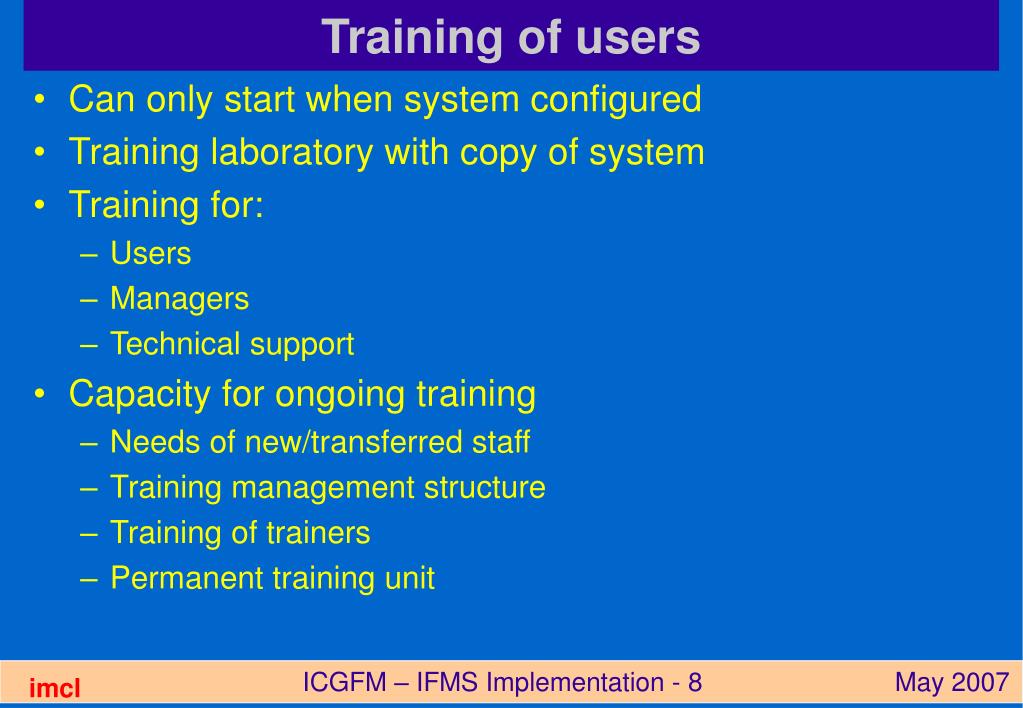 Training of users

• Can only start when system configured
• Training laboratory with copy of system
• Training for:
– Users
– Managers
– Technical support
• Capacity for ongoing training
– Needs of new/transferred staff
– Training management structure
– Training of trainers
– Permanent training unit

imcl ICGFM – IFMS Implementation - 8 May 2007